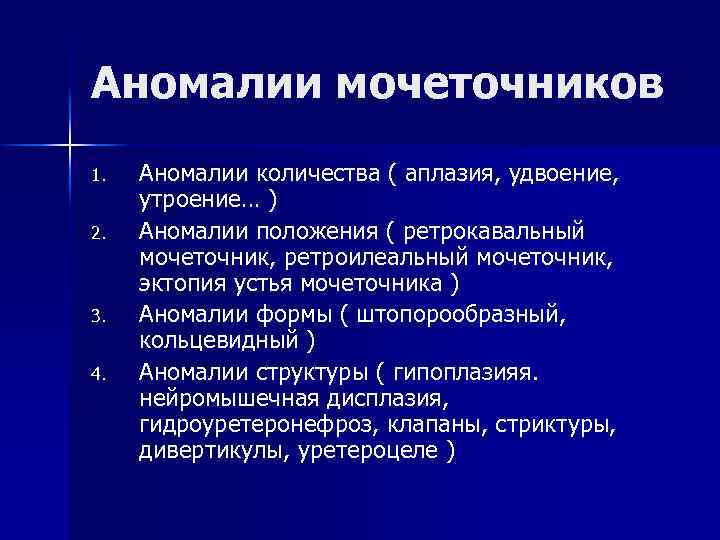 Аномалии мочеточников

1. Аномалии количества ( аплазия, удвоение, утроение… )
2. Аномалии положения ( ретрокавальный мочеточник, ретроилеальный мочеточник, эктопия устья мочеточника )
3. Аномалии формы ( штопорообразный, кольцевидный )
4. Аномалии структуры ( гипоплазияя. нейромышечная дисплазия, гидроуретеронефроз, клапаны, стриктуры, дивертикулы, уретероцеле )